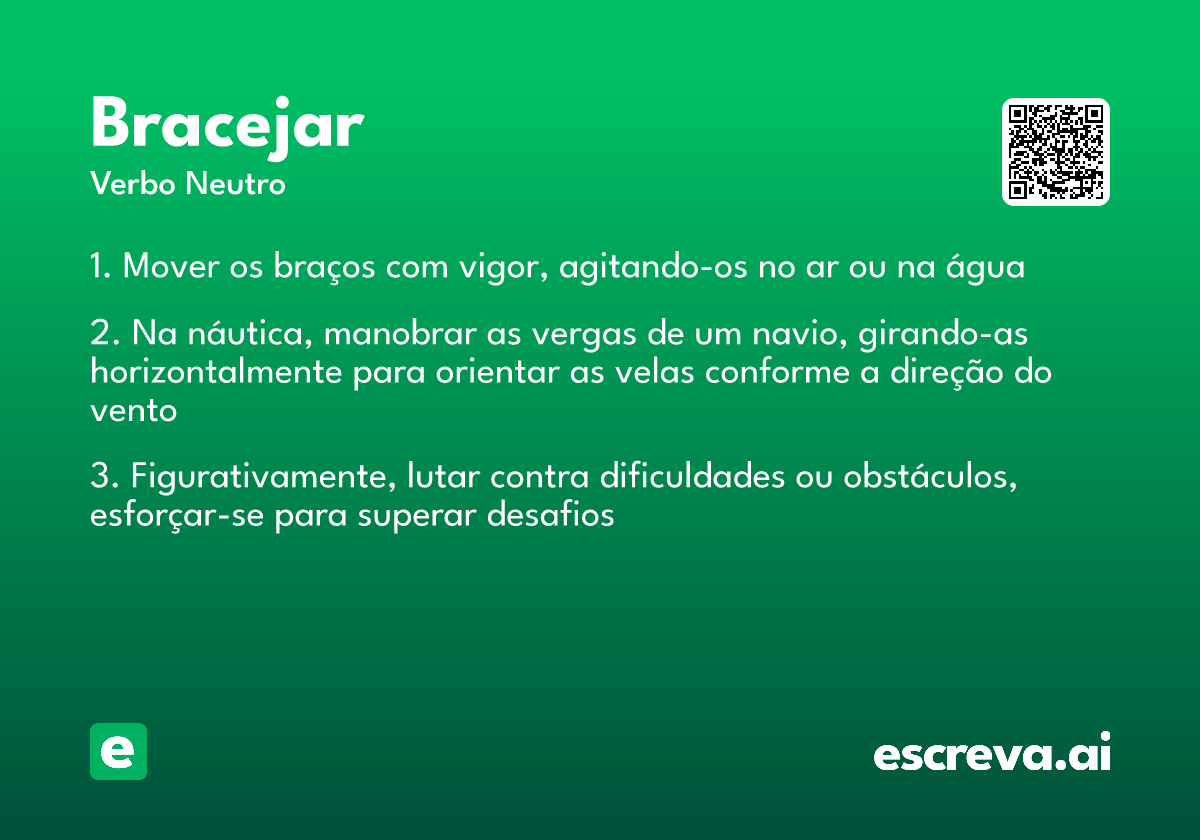 Bracejar
Verbo Neutro

1. Mover os braços com vigor, agitando-os no ar ou na água

2. Na náutica, manobrar as vergas de um navio, girando-as horizontalmente para orientar as velas conforme a direção do vento

3. Figurativamente, lutar contra dificuldades ou obstáculos, esforçar-se para superar desafios

e

escreva.ai